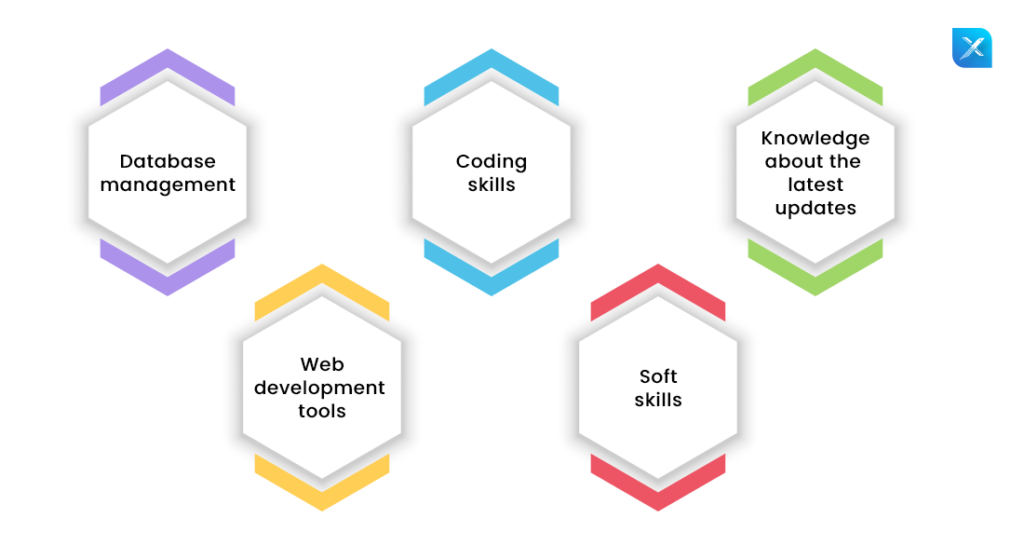 Database management

Coding skills

Knowledge about the latest updates

Web development tools

Soft skills